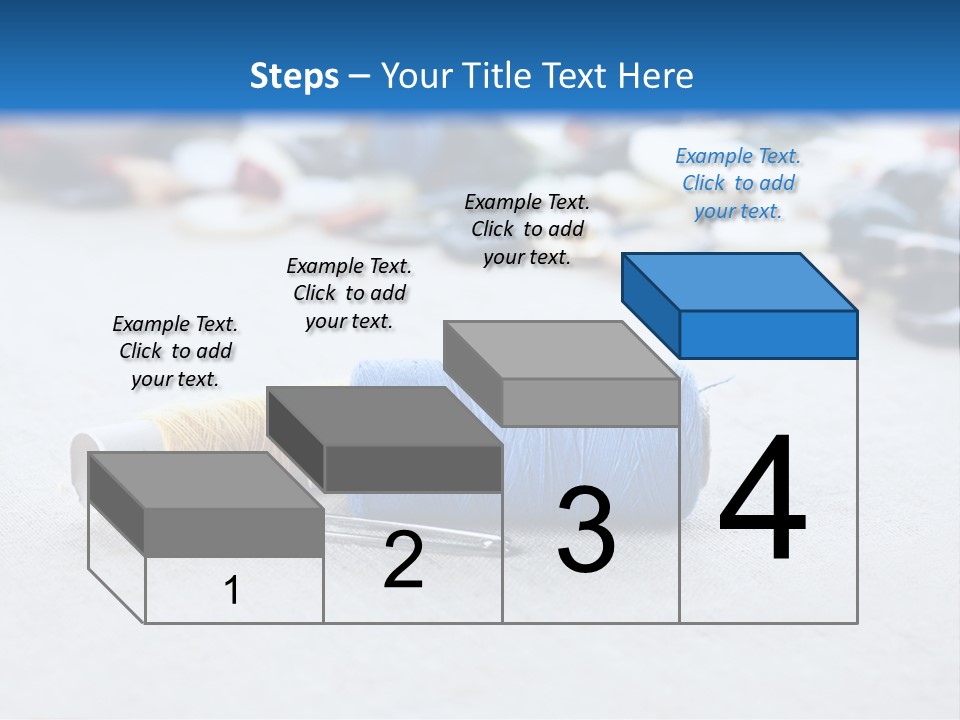 Steps – Your Title Text Here

Example Text. Click to add your text.

Example Text. Click to add your text.

Example Text. Click to add your text.

Example Text. Click to add your text.

1

2

3

4